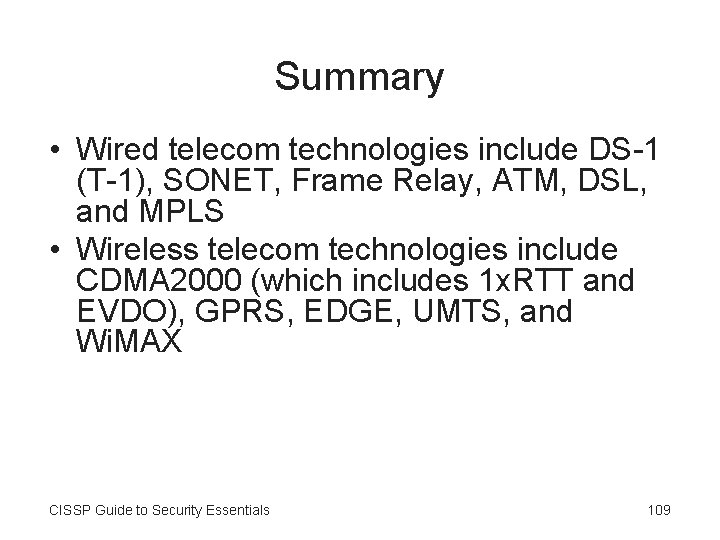 Summary

• Wired telecom technologies include DS-1 (T-1), SONET, Frame Relay, ATM, DSL, and MPLS
• Wireless telecom technologies include CDMA2000 (which includes 1xRTT and EVDO), GPRS, EDGE, UMTS, and WiMAX

CISSP Guide to Security Essentials

109